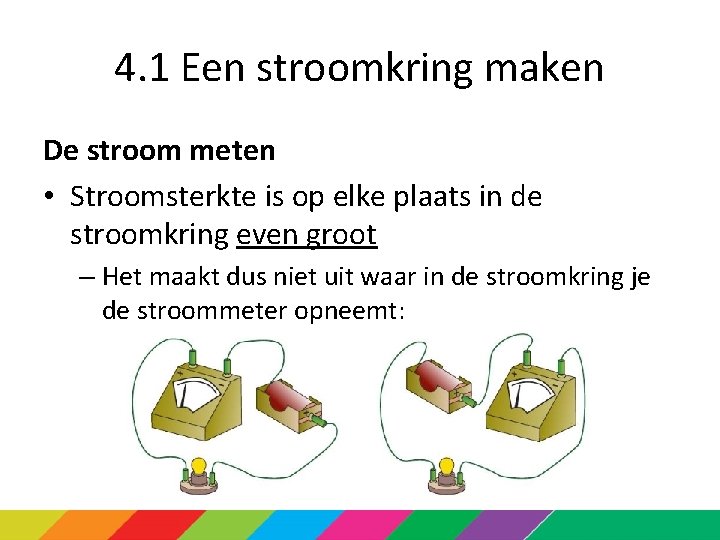 4.1 Een stroomkring maken

De stroom meten

• Stroomsterkte is op elke plaats in de stroomkring even groot

– Het maakt dus niet uit waar in de stroomkring je de stroommeter opneemt: